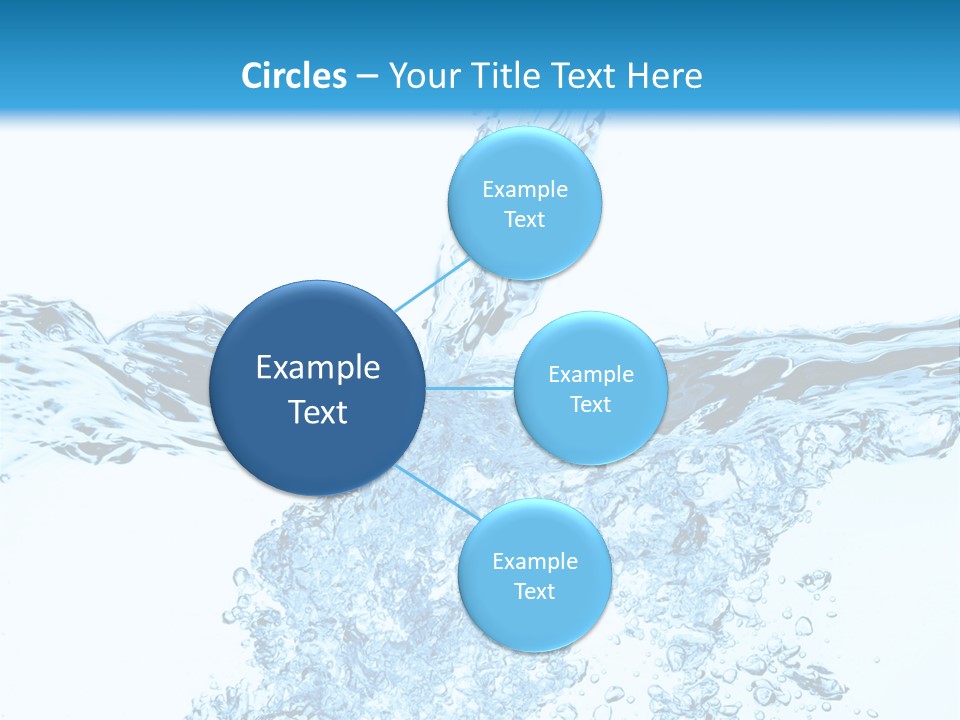 Circles – Your Title Text Here

Example Text

Example Text

Example Text

Example Text